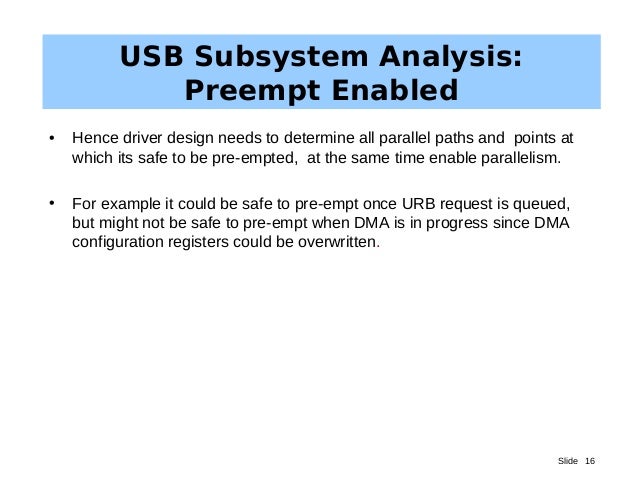 USB Subsystem Analysis: Preempt Enabled

• Hence driver design needs to determine all parallel paths and points at which its safe to be pre-empted, at the same time enable parallelism.

• For example it could be safe to pre-empt once URB request is queued, but might not be safe to pre-empt when DMA is in progress since DMA configuration registers could be overwritten.

Slide 16